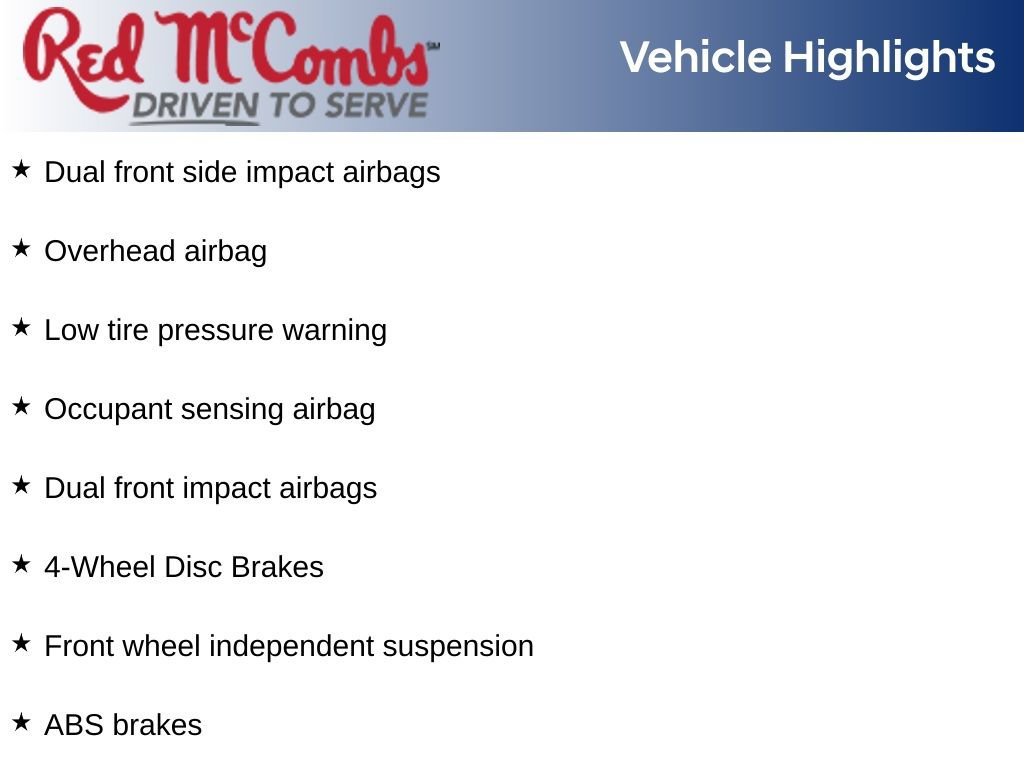 Red McCombs℠
DRIVEN TO SERVE

Vehicle Highlights

★ Dual front side impact airbags

★ Overhead airbag

★ Low tire pressure warning

★ Occupant sensing airbag

★ Dual front impact airbags

★ 4-Wheel Disc Brakes

★ Front wheel independent suspension

★ ABS brakes